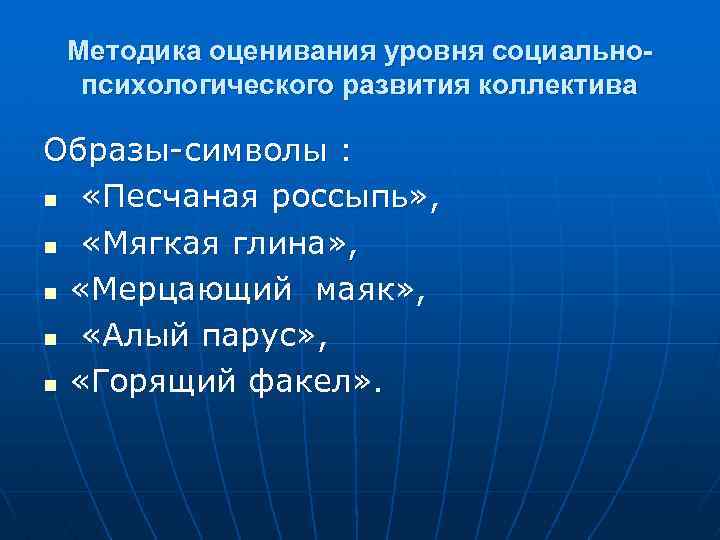 Методика оценивания уровня социально-психологического развития коллектива

Образы-символы :

- «Песчаная россыпь»,
- «Мягкая глина»,
- «Мерцающий маяк»,
- «Алый парус»,
- «Горящий факел».